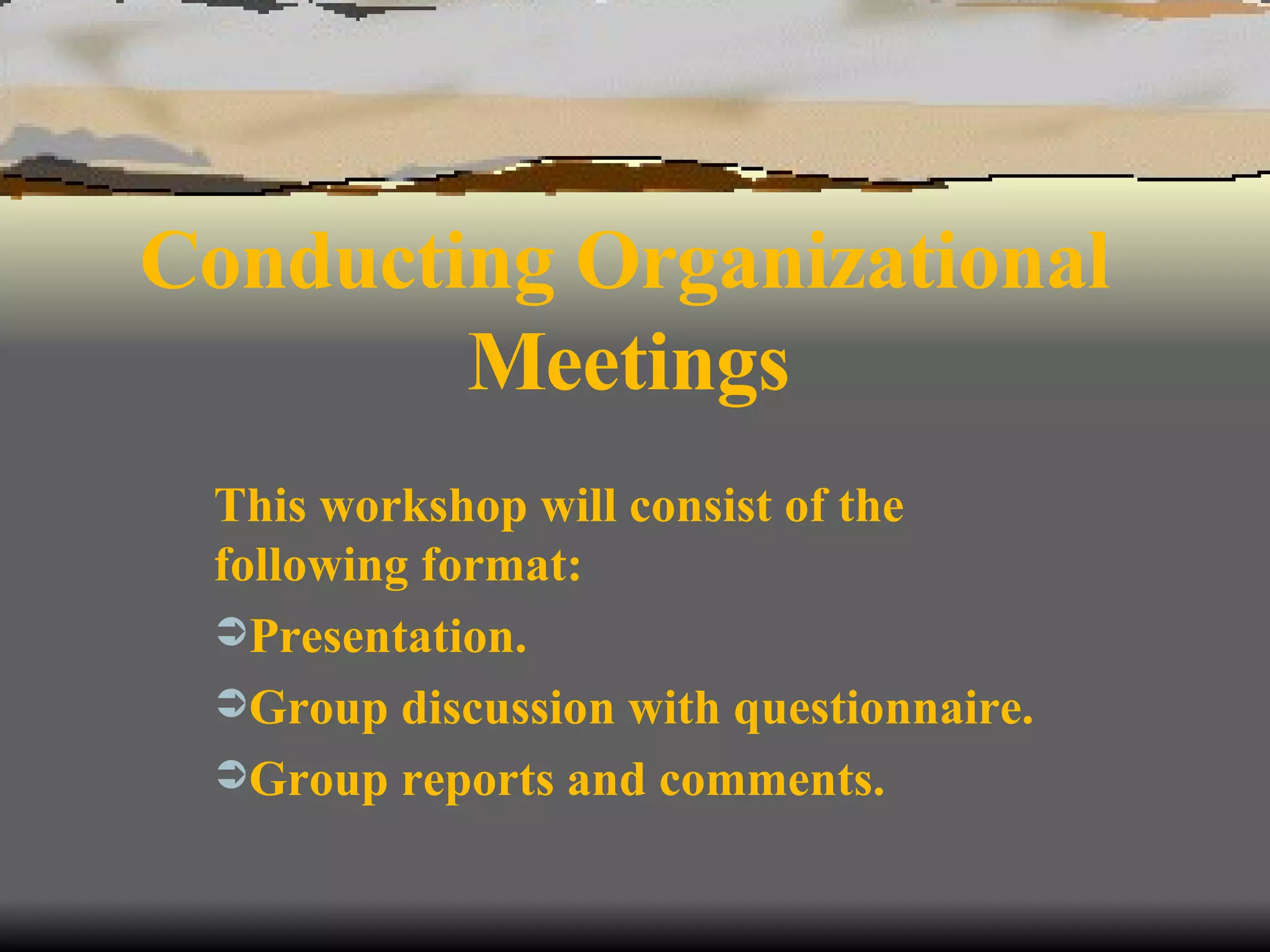 Conducting Organizational Meetings

This workshop will consist of the following format:

➲Presentation.

➲Group discussion with questionnaire.

➲Group reports and comments.